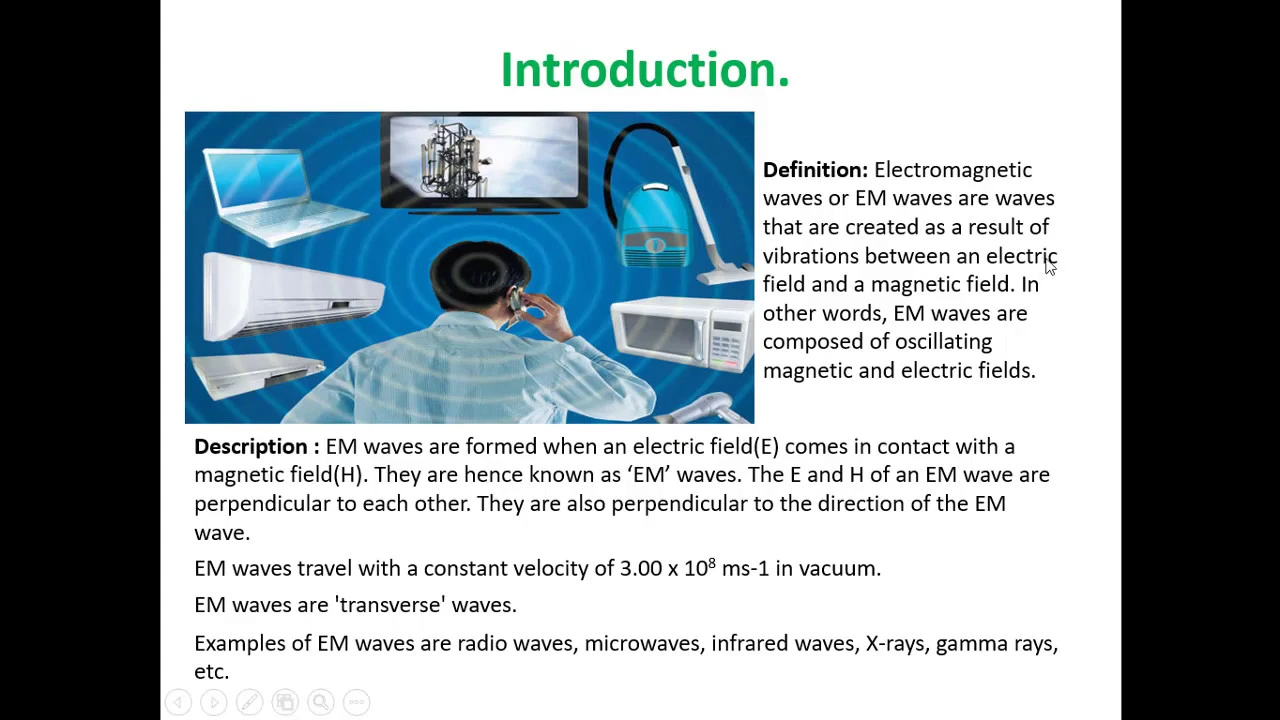 Introduction.

Definition: Electromagnetic waves or EM waves are waves that are created as a result of vibrations between an electric field and a magnetic field. In other words, EM waves are composed of oscillating magnetic and electric fields.

Description : EM waves are formed when an electric field(E) comes in contact with a magnetic field(H). They are hence known as ‘EM’ waves. The E and H of an EM wave are perpendicular to each other. They are also perpendicular to the direction of the EM wave.

EM waves travel with a constant velocity of 3.00 x $10^8$ ms-1 in vacuum.

EM waves are 'transverse' waves.

Examples of EM waves are radio waves, microwaves, infrared waves, X-rays, gamma rays, etc.